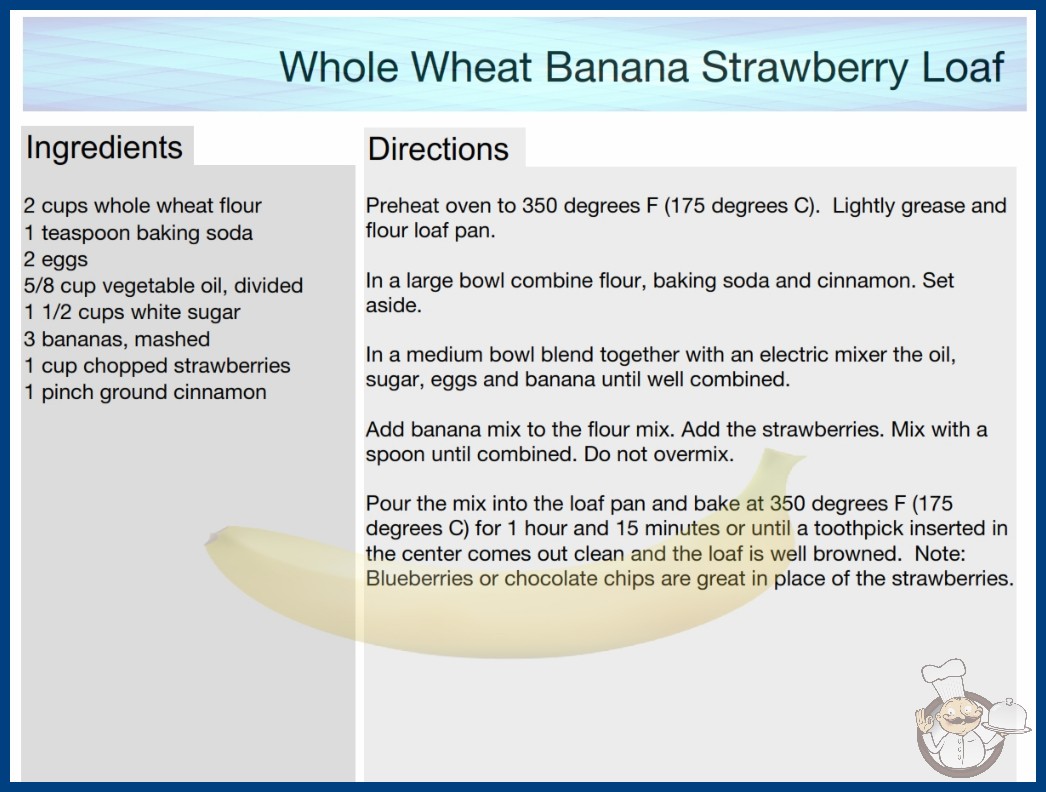 Whole Wheat Banana Strawberry Loaf

Ingredients

2 cups whole wheat flour
1 teaspoon baking soda
2 eggs
5/8 cup vegetable oil, divided
1 1/2 cups white sugar
3 bananas, mashed
1 cup chopped strawberries
1 pinch ground cinnamon

Directions

Preheat oven to 350 degrees F (175 degrees C). Lightly grease and flour loaf pan.

In a large bowl combine flour, baking soda and cinnamon. Set aside.

In a medium bowl blend together with an electric mixer the oil, sugar, eggs and banana until well combined.

Add banana mix to the flour mix. Add the strawberries. Mix with a spoon until combined. Do not overmix.

Pour the mix into the loaf pan and bake at 350 degrees F (175 degrees C) for 1 hour and 15 minutes or until a toothpick inserted in the center comes out clean and the loaf is well browned. Note: Blueberries or chocolate chips are great in place of the strawberries.